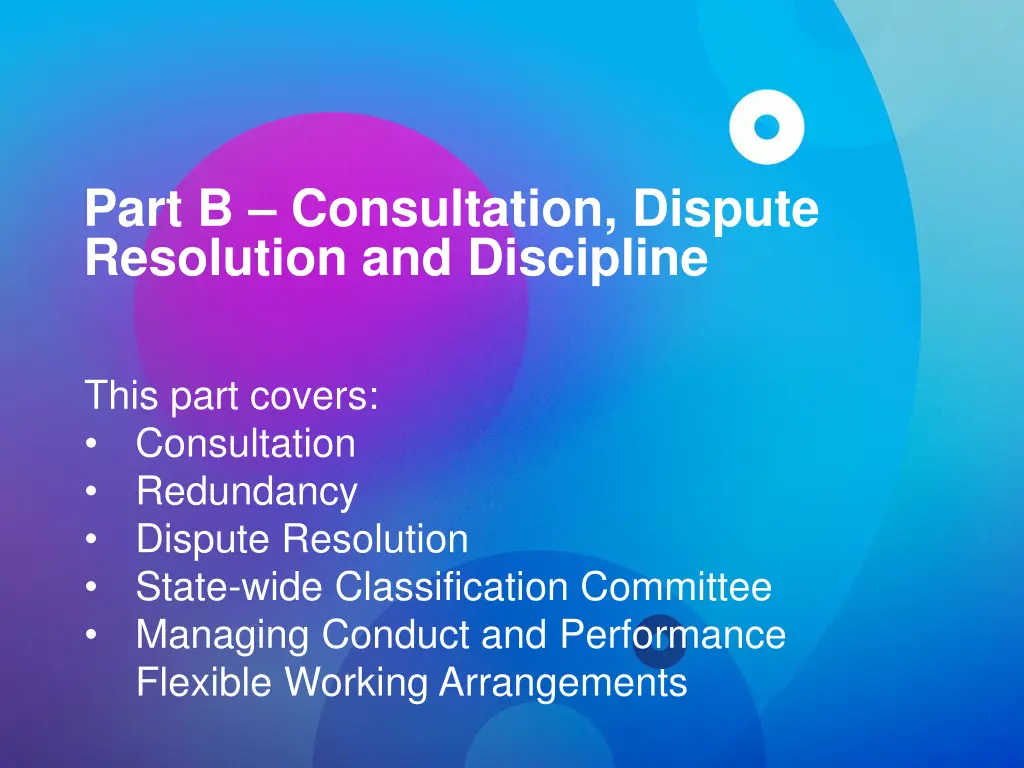 Part B – Consultation, Dispute Resolution and Discipline

This part covers:
• Consultation
• Redundancy
• Dispute Resolution
• State-wide Classification Committee
• Managing Conduct and Performance
Flexible Working Arrangements